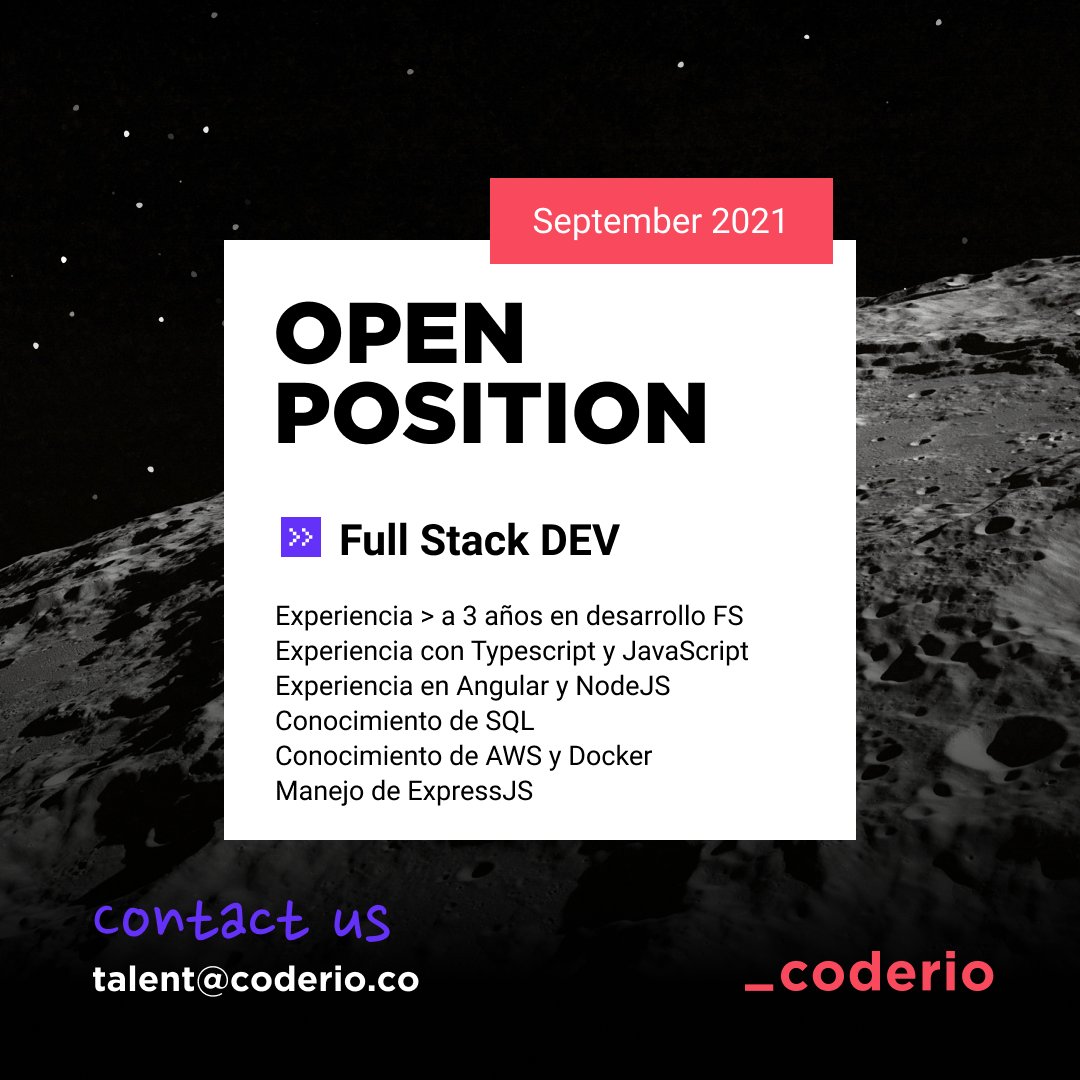 September 2021

OPEN POSITION

Full Stack DEV

Experiencia > a 3 años en desarrollo FS
Experiencia con Typescript y JavaScript
Experiencia en Angular y NodeJS
Conocimiento de SQL
Conocimiento de AWS y Docker
Manejo de ExpressJS

contact us
talent@coderio.co

_coderio